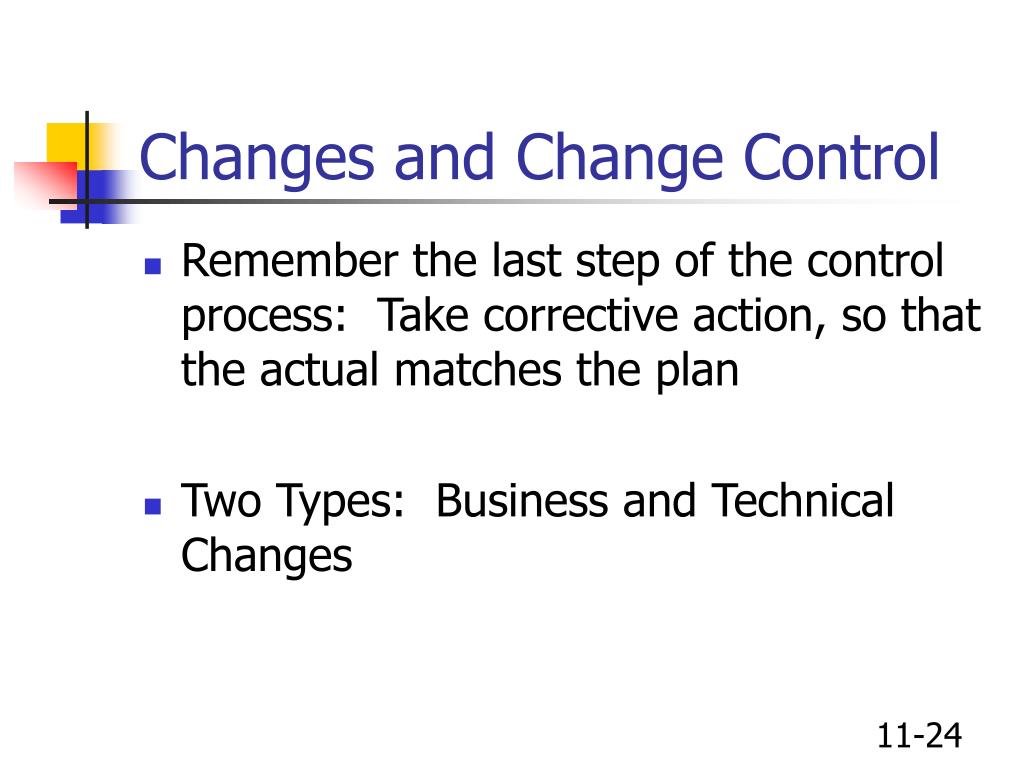 Changes and Change Control

- Remember the last step of the control process: Take corrective action, so that the actual matches the plan

- Two Types: Business and Technical Changes

11-24